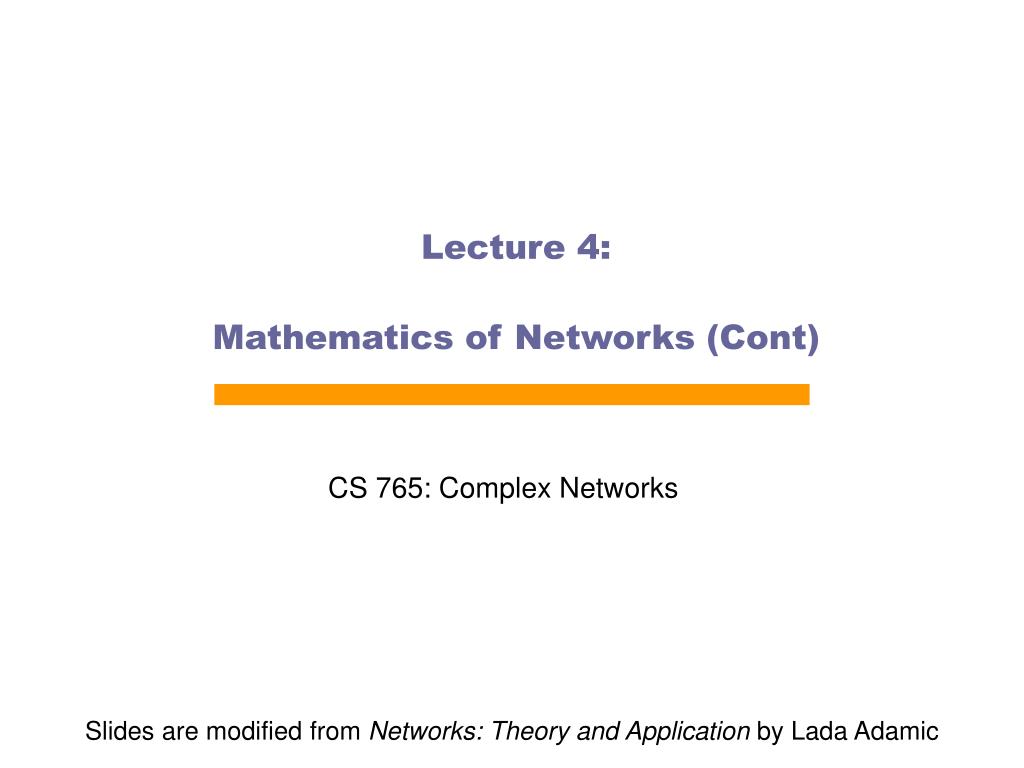 Lecture 4:

Mathematics of Networks (Cont)

CS 765: Complex Networks

Slides are modified from Networks: Theory and Application by Lada Adamic